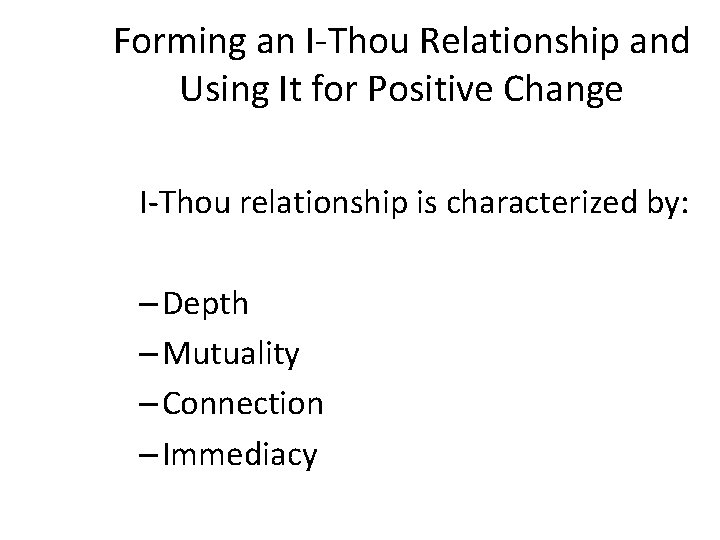 Forming an I-Thou Relationship and Using It for Positive Change

I-Thou relationship is characterized by:

– Depth
– Mutuality
– Connection
– Immediacy